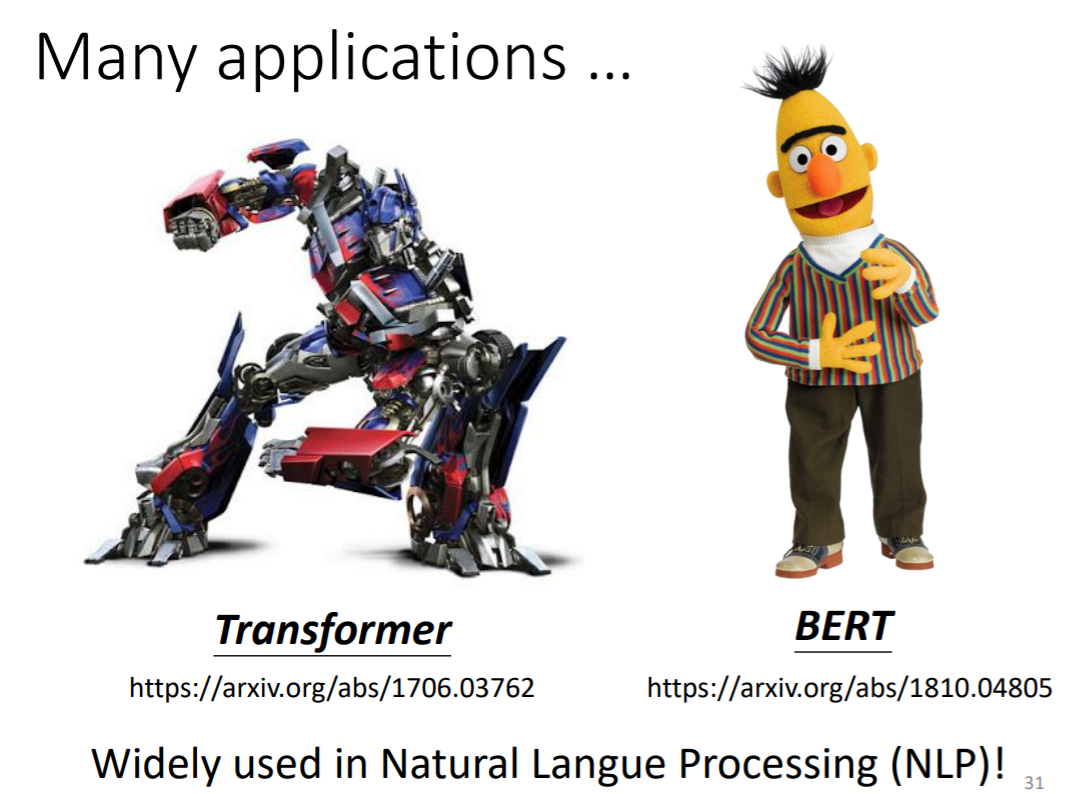 Many applications …

Transformer

https://arxiv.org/abs/1706.03762

BERT

https://arxiv.org/abs/1810.04805

Widely used in Natural Langue Processing (NLP)!

31